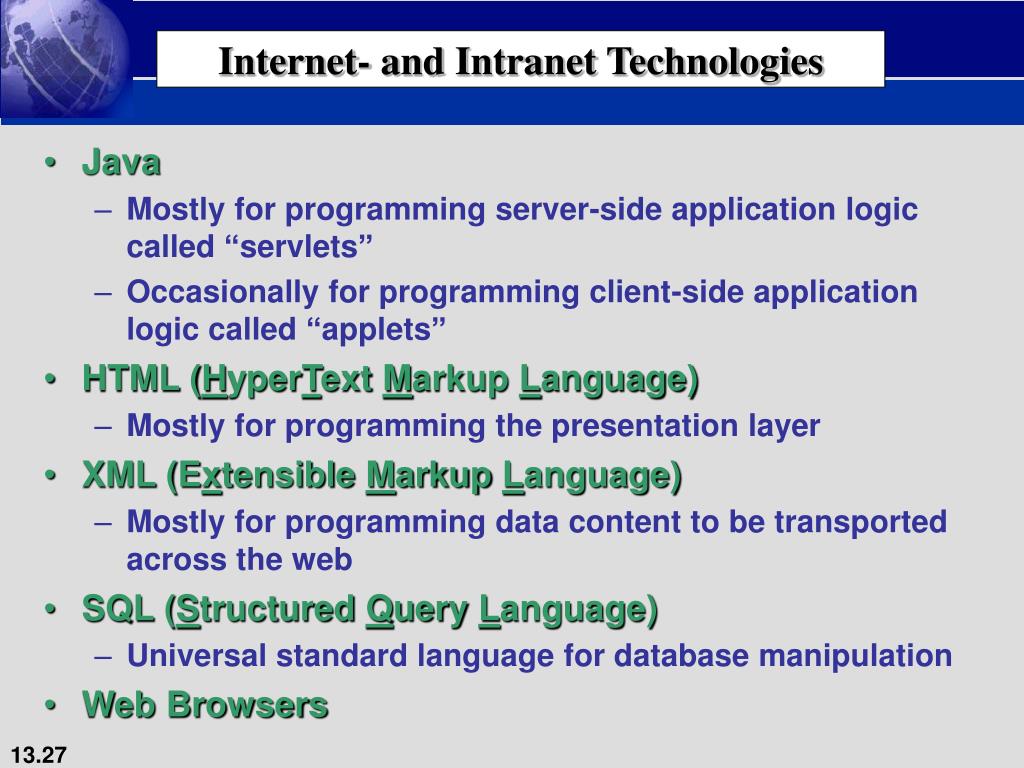 Internet- and Intranet Technologies

• Java
– Mostly for programming server-side application logic called “servlets”
– Occasionally for programming client-side application logic called “applets”
• HTML (HyperText Markup Language)
– Mostly for programming the presentation layer
• XML (Extensible Markup Language)
– Mostly for programming data content to be transported across the web
• SQL (Structured Query Language)
– Universal standard language for database manipulation
• Web Browsers

13.27